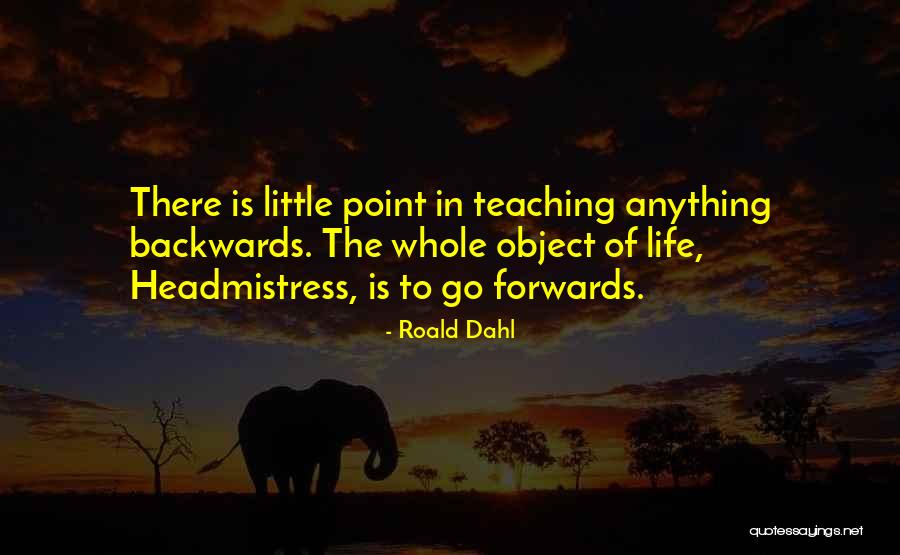 There is little point in teaching anything backwards. The whole object of life, Headmistress, is to go forwards.

- Roald Dahl

quotessayings.net